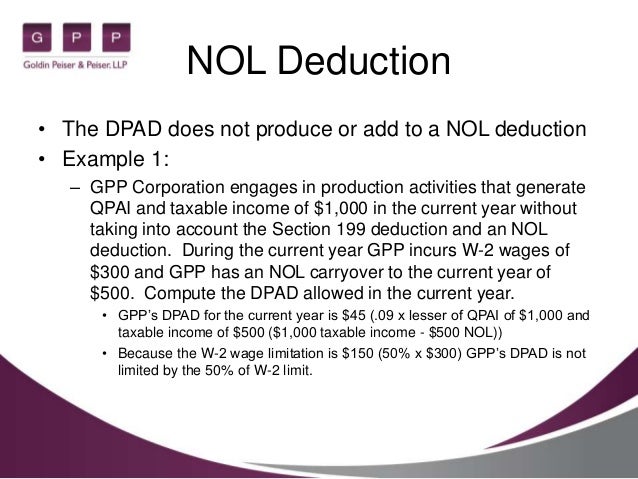 G P P
Goldin Peiser & Peiser, LLP

NOL Deduction

• The DPAD does not produce or add to a NOL deduction
• Example 1:
– GPP Corporation engages in production activities that generate QPAI and taxable income of \$1,000 in the current year without taking into account the Section 199 deduction and an NOL deduction. During the current year GPP incurs W-2 wages of \$300 and GPP has an NOL carryover to the current year of \$500. Compute the DPAD allowed in the current year.
• GPP's DPAD for the current year is \$45 (.09 x lesser of QPAI of \$1,000 and taxable income of \$500 (\$1,000 taxable income - \$500 NOL))
• Because the W-2 wage limitation is \$150 (50% x \$300) GPP's DPAD is not limited by the 50% of W-2 limit.